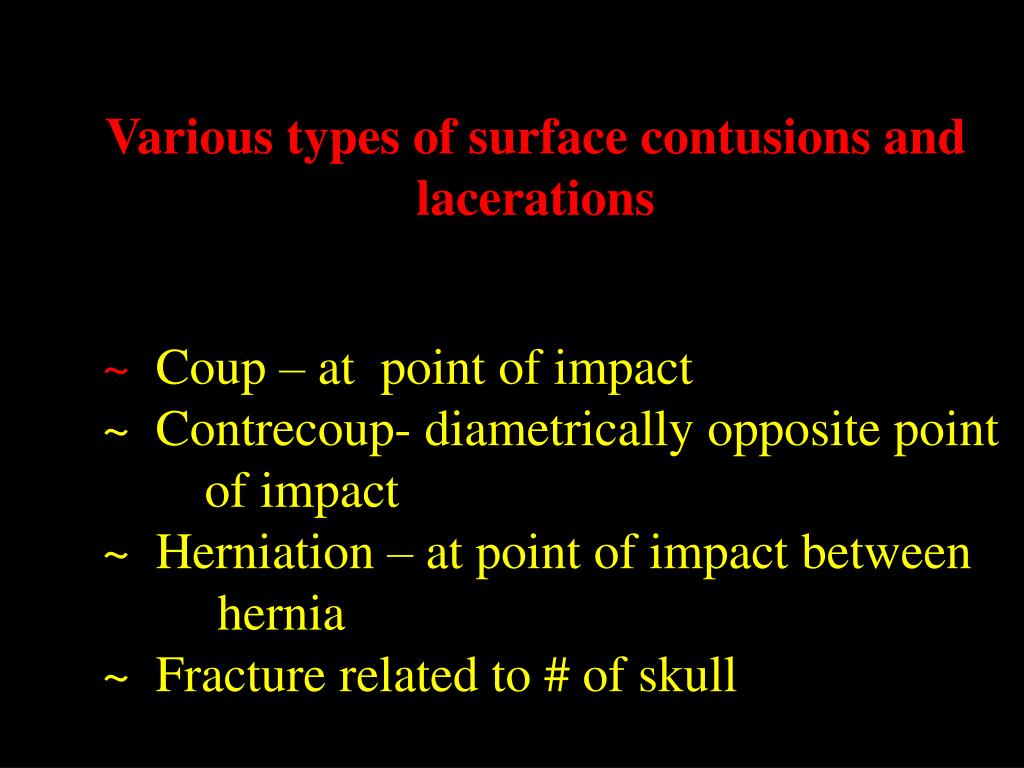 Various types of surface contusions and lacerations

~ Coup – at point of impact
~ Contrecoup- diametrically opposite point of impact
~ Herniation – at point of impact between hernia
~ Fracture related to # of skull